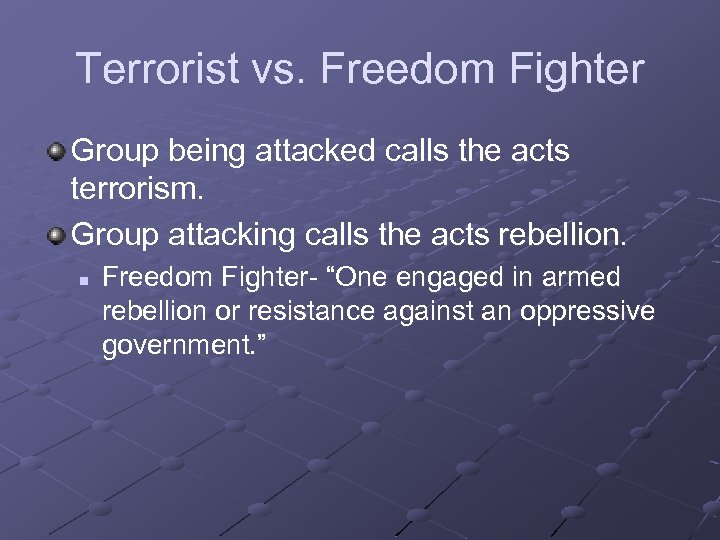 Terrorist vs. Freedom Fighter

Group being attacked calls the acts terrorism.

Group attacking calls the acts rebellion.

Freedom Fighter- “One engaged in armed rebellion or resistance against an oppressive government.”